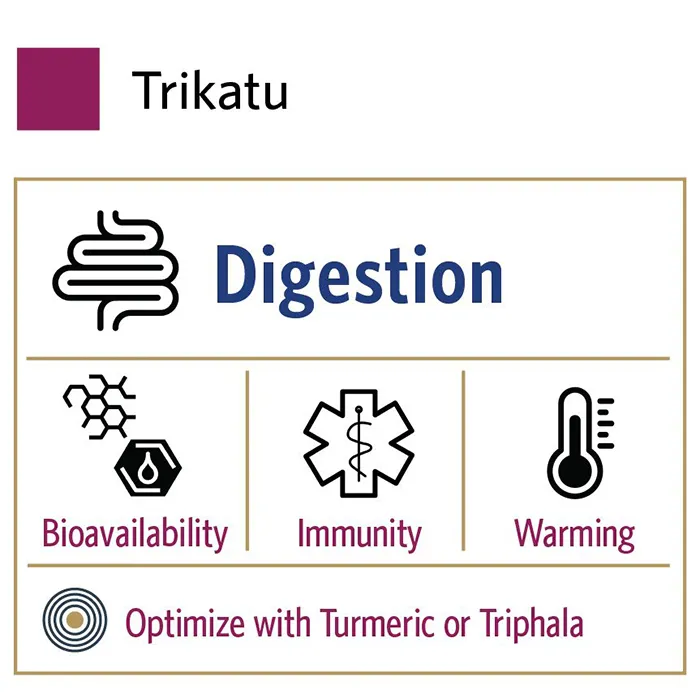 Trikatu

Digestion

Bioavailability

Immunity

Warming

Optimize with Turmeric or Triphala